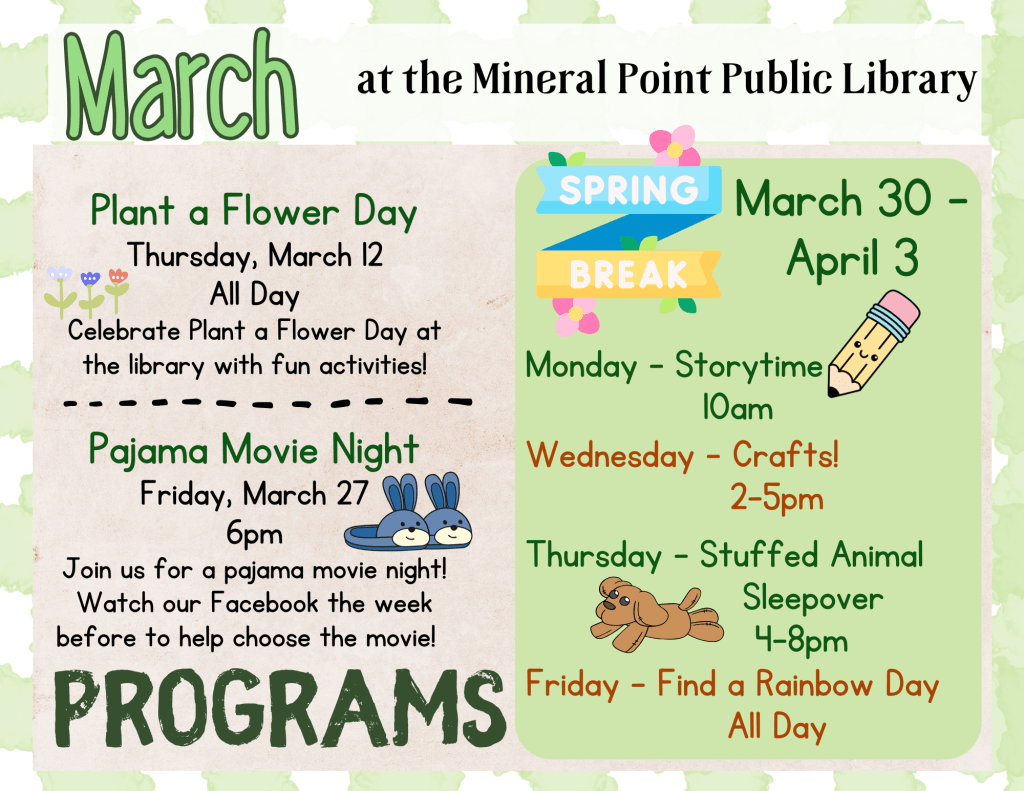 March at the Mineral Point Public Library

Plant a Flower Day
Thursday, March 12
All Day
Celebrate Plant a Flower Day at the library with fun activities!

Pajama Movie Night
Friday, March 27
6pm
Join us for a pajama movie night! Watch our Facebook the week before to help choose the movie!

PROGRAMS

SPRING BREAK

March 30 - April 3

Monday - Storytime
10am

Wednesday - Crafts!
2-5pm

Thursday - Stuffed Animal Sleepover
4-8pm

Friday - Find a Rainbow Day
All Day